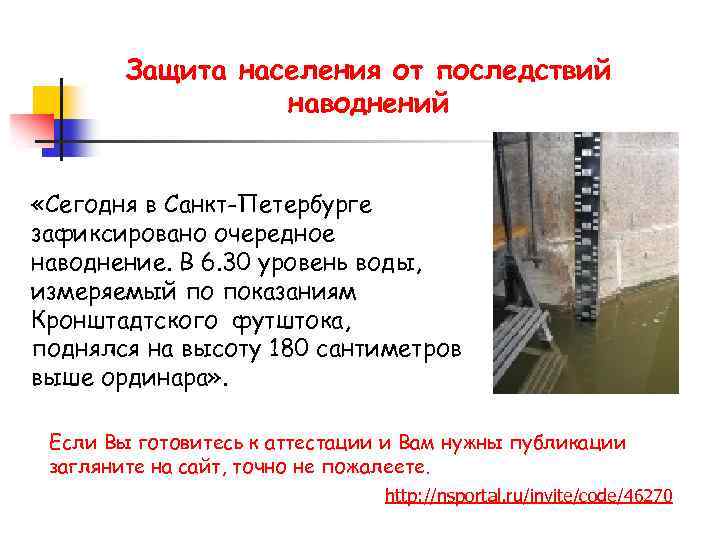 Защита населения от последствий наводнений

«Сегодня в Санкт-Петербурге зафиксировано очередное наводнение. В 6.30 уровень воды, измеряемый по показаниям Кронштадтского футштока, поднялся на высоту 180 сантиметров выше ординара».

Если Вы готовитесь к аттестации и Вам нужны публикации загляните на сайт, точно не пожалеете.

http://nsportal.ru/invite/code/46270